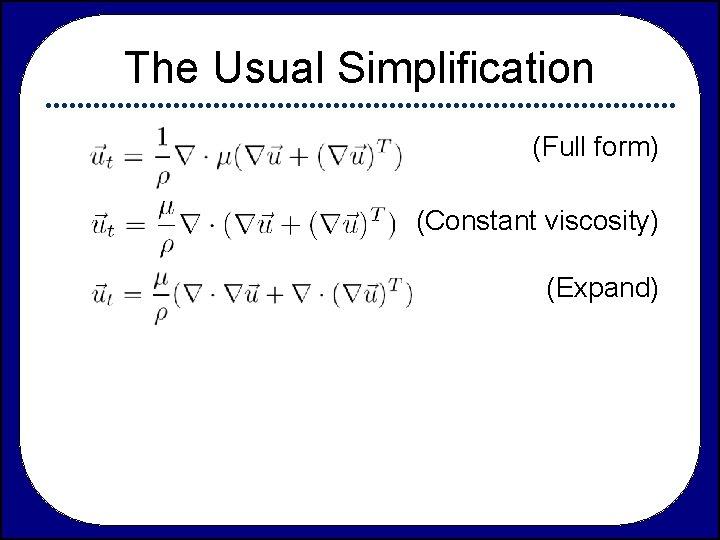 The Usual Simplification

$\vec{u}_t = \frac{1}{\rho}\nabla \cdot \mu(\nabla\vec{u} + (\nabla\vec{u})^T)$ (Full form)

$\vec{u}_t = \frac{\mu}{\rho}\nabla \cdot (\nabla\vec{u} + (\nabla\vec{u})^T)$ (Constant viscosity)

$\vec{u}_t = \frac{\mu}{\rho}(\nabla \cdot \nabla\vec{u} + \nabla \cdot (\nabla\vec{u})^T)$ (Expand)